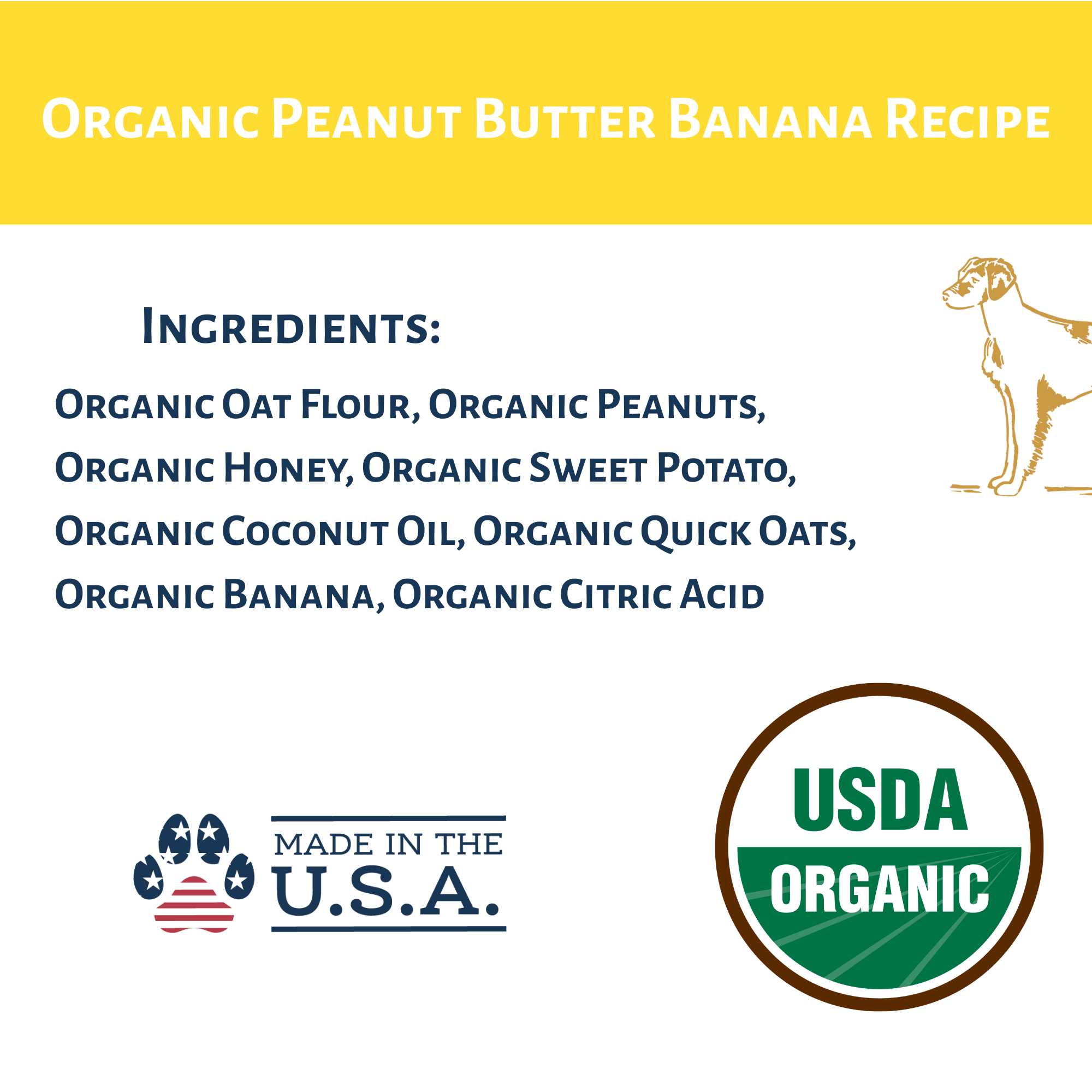 Organic Peanut Butter Banana Recipe

Ingredients:

Organic Oat Flour, Organic Peanuts, Organic Honey, Organic Sweet Potato, Organic Coconut Oil, Organic Quick Oats, Organic Banana, Organic Citric Acid

MADE IN THE U.S.A.

USDA ORGANIC